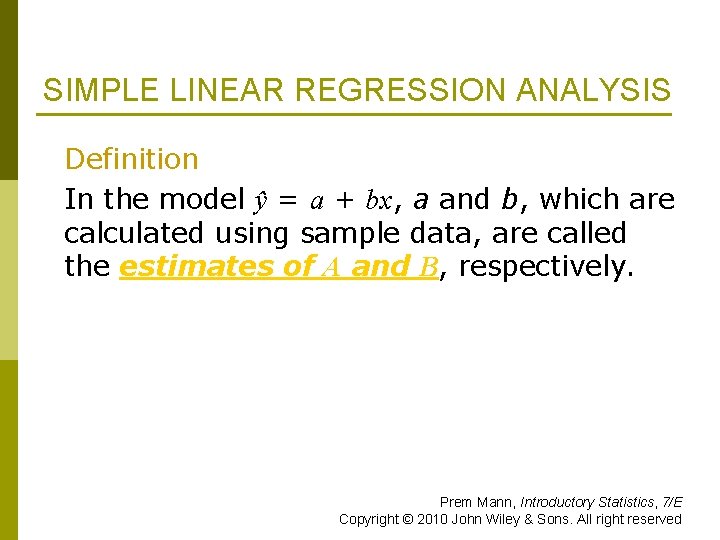 SIMPLE LINEAR REGRESSION ANALYSIS

Definition

In the model $\hat{y} = a + bx$, $a$ and $b$, which are calculated using sample data, are called the estimates of $A$ and $B$, respectively.

Prem Mann, Introductory Statistics, 7/E
Copyright © 2010 John Wiley & Sons. All right reserved